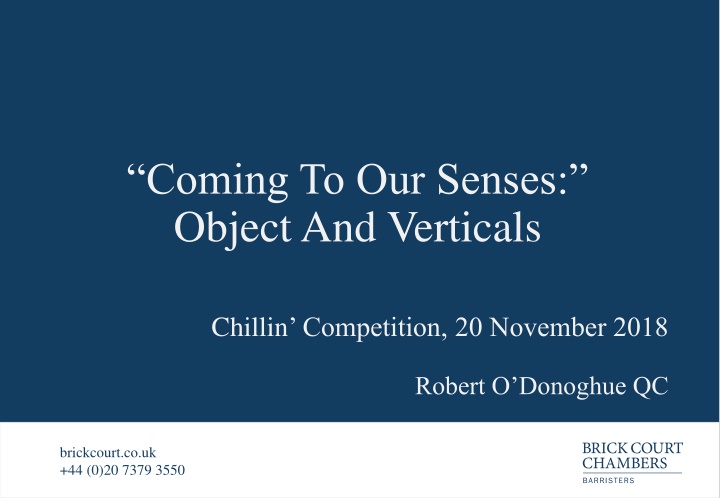 “Coming To Our Senses:” Object And Verticals

Chillin’ Competition, 20 November 2018

Robert O’Donoghue QC

brickcourt.co.uk
+44 (0)20 7379 3550

BRICK COURT
CHAMBERS
BARRISTERS